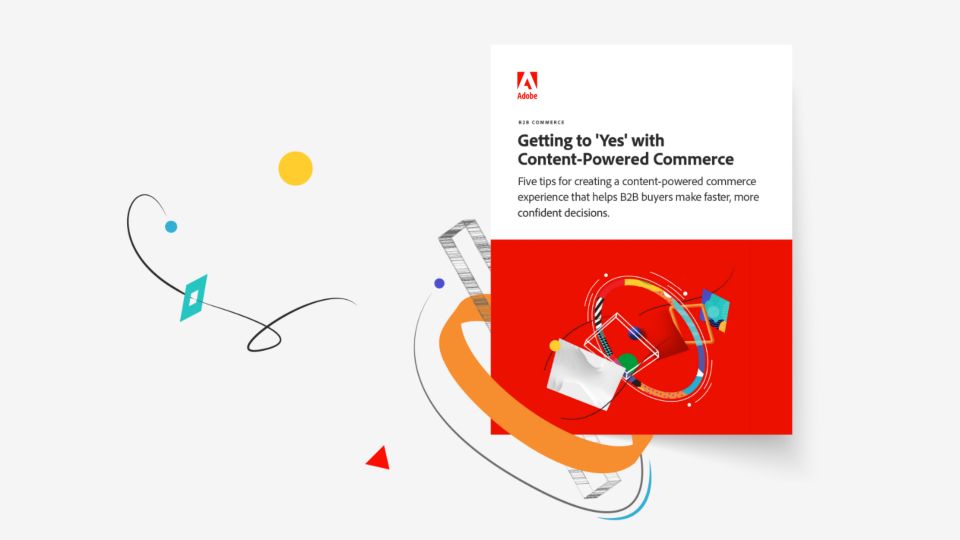 Adobe

B2B COMMERCE

Getting to 'Yes' with Content-Powered Commerce

Five tips for creating a content-powered commerce experience that helps B2B buyers make faster, more confident decisions.